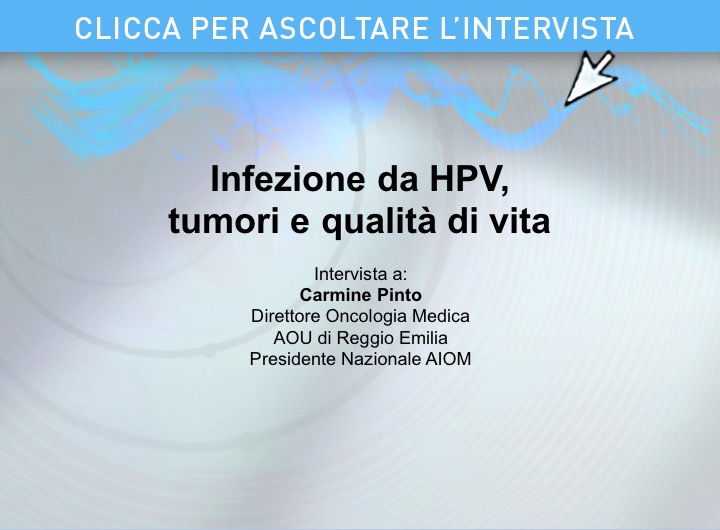 CLICCA PER ASCOLTARE L'INTERVISTA

Infezione da HPV, tumori e qualità di vita

Intervista a:
Carmine Pinto
Direttore Oncologia Medica
AOU di Reggio Emilia
Presidente Nazionale AIOM